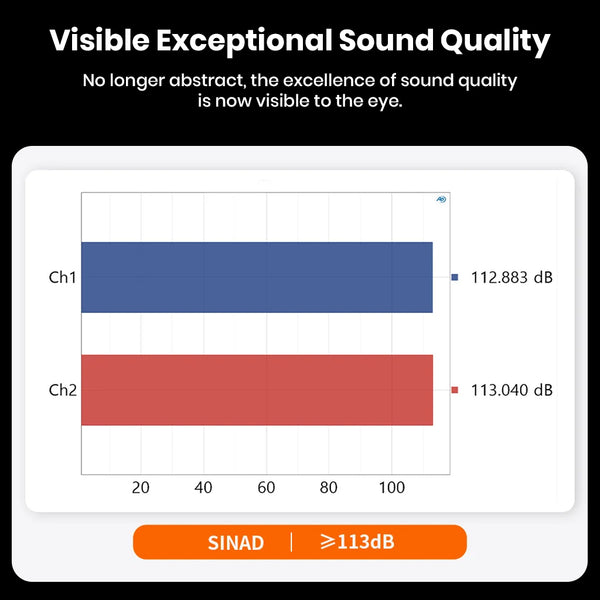 Visible Exceptional Sound Quality

No longer abstract, the excellence of sound quality is now visible to the eye.

AP

Ch1

112.883 dB

Ch2

113.040 dB

20 40 60 80 100

SINAD | ⩾113dB